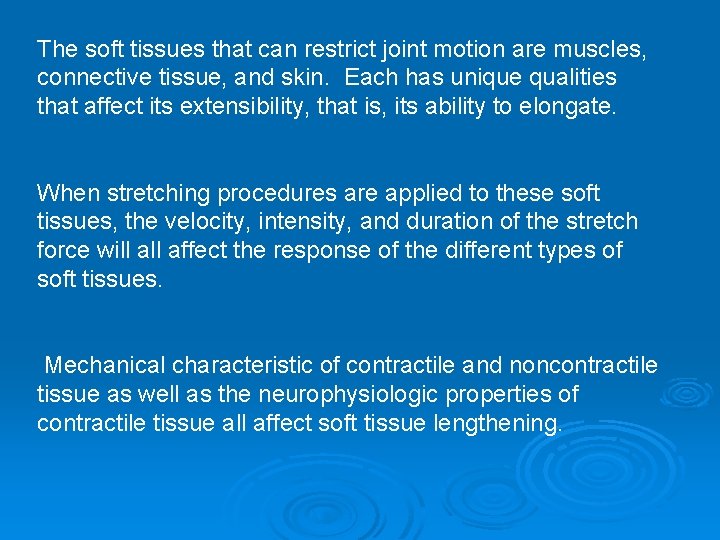 The soft tissues that can restrict joint motion are muscles, connective tissue, and skin. Each has unique qualities that affect its extensibility, that is, its ability to elongate.

When stretching procedures are applied to these soft tissues, the velocity, intensity, and duration of the stretch force will all affect the response of the different types of soft tissues.

Mechanical characteristic of contractile and noncontractile tissue as well as the neurophysiologic properties of contractile tissue all affect soft tissue lengthening.